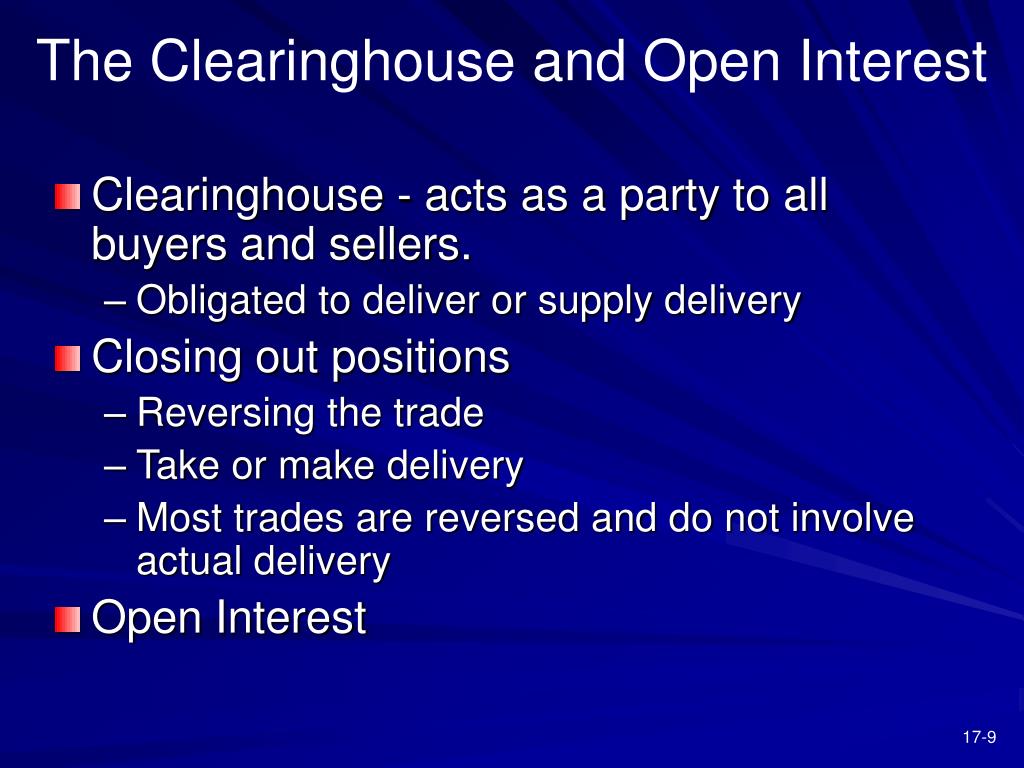 The Clearinghouse and Open Interest

Clearinghouse - acts as a party to all buyers and sellers.

– Obligated to deliver or supply delivery

Closing out positions

– Reversing the trade

– Take or make delivery

– Most trades are reversed and do not involve actual delivery

Open Interest

17-9